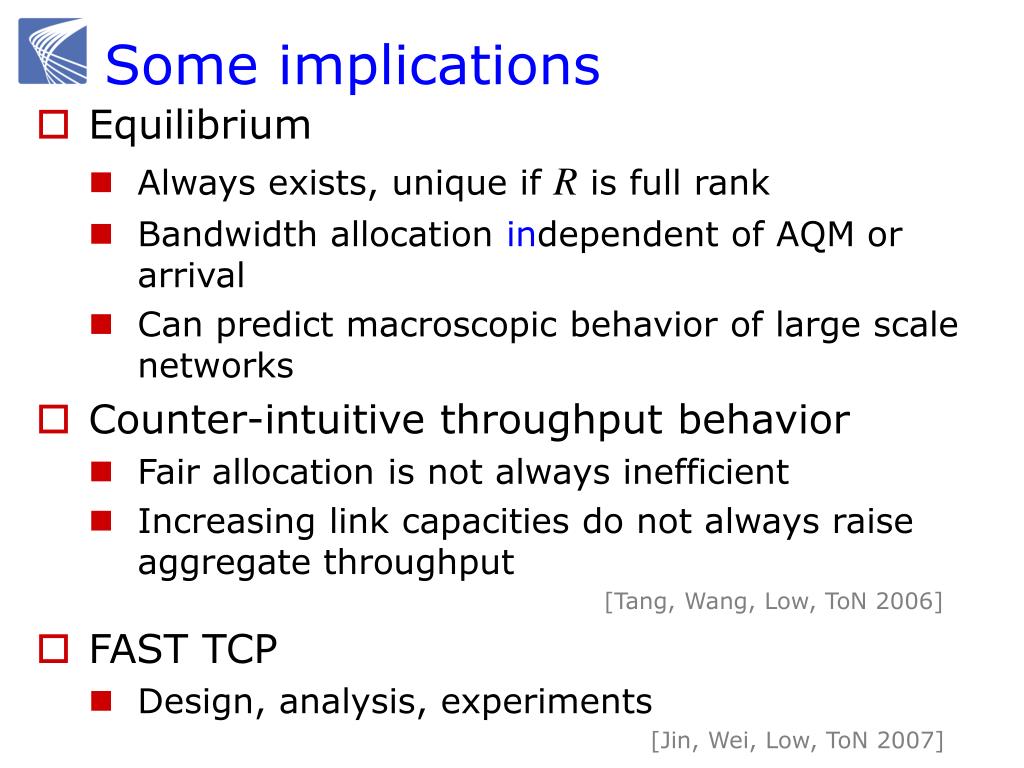 Some implications

Equilibrium

Always exists, unique if $R$ is full rank

Bandwidth allocation independent of AQM or arrival

Can predict macroscopic behavior of large scale networks

Counter-intuitive throughput behavior

Fair allocation is not always inefficient

Increasing link capacities do not always raise aggregate throughput

[Tang, Wang, Low, ToN 2006]

FAST TCP

Design, analysis, experiments

[Jin, Wei, Low, ToN 2007]